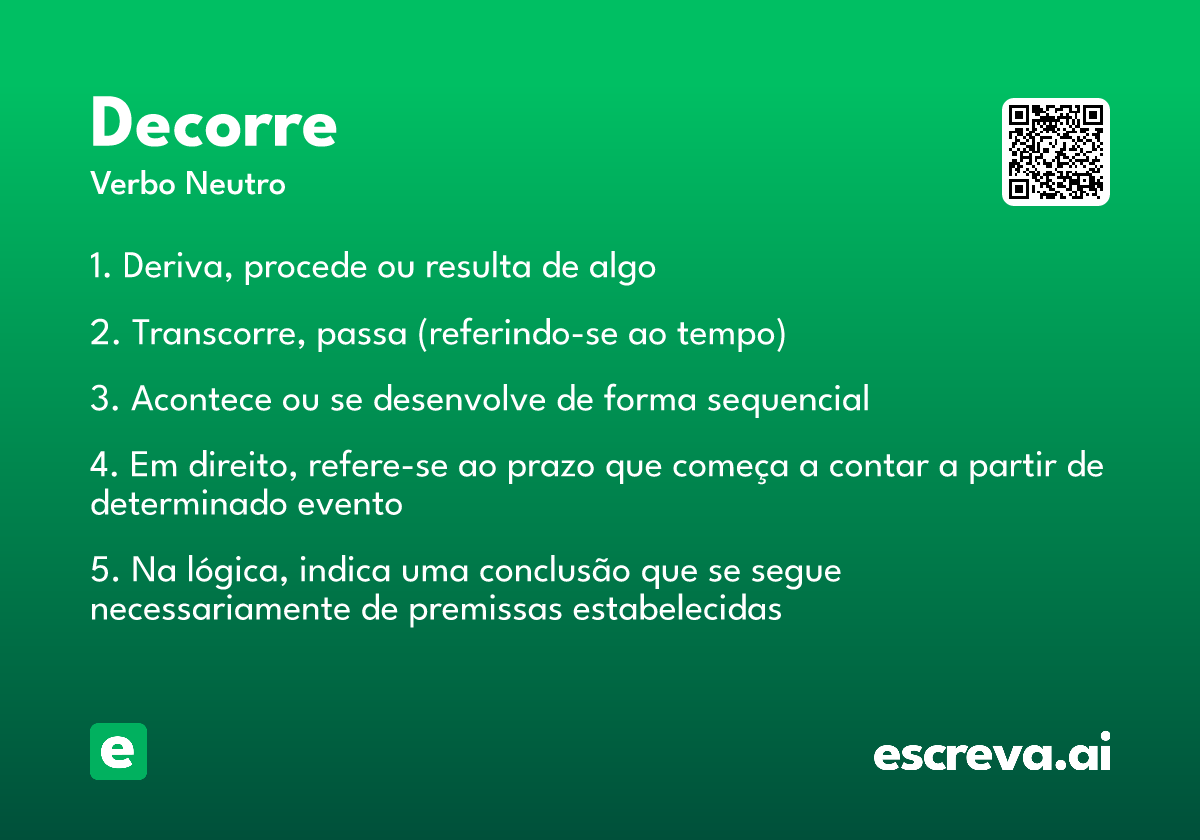 Decorre
Verbo Neutro

1. Deriva, procede ou resulta de algo

2. Transcorre, passa (referindo-se ao tempo)

3. Acontece ou se desenvolve de forma sequencial

4. Em direito, refere-se ao prazo que começa a contar a partir de determinado evento

5. Na lógica, indica uma conclusão que se segue necessariamente de premissas estabelecidas

e

escreva.ai